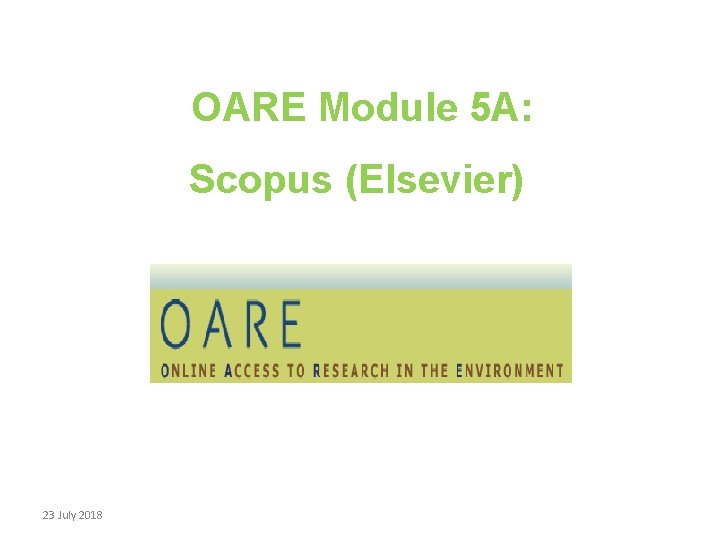 OARE Module 5A:

Scopus (Elsevier)

OARE

ONLINE ACCESS TO RESEARCH IN THE ENVIRONMENT

23 July 2018